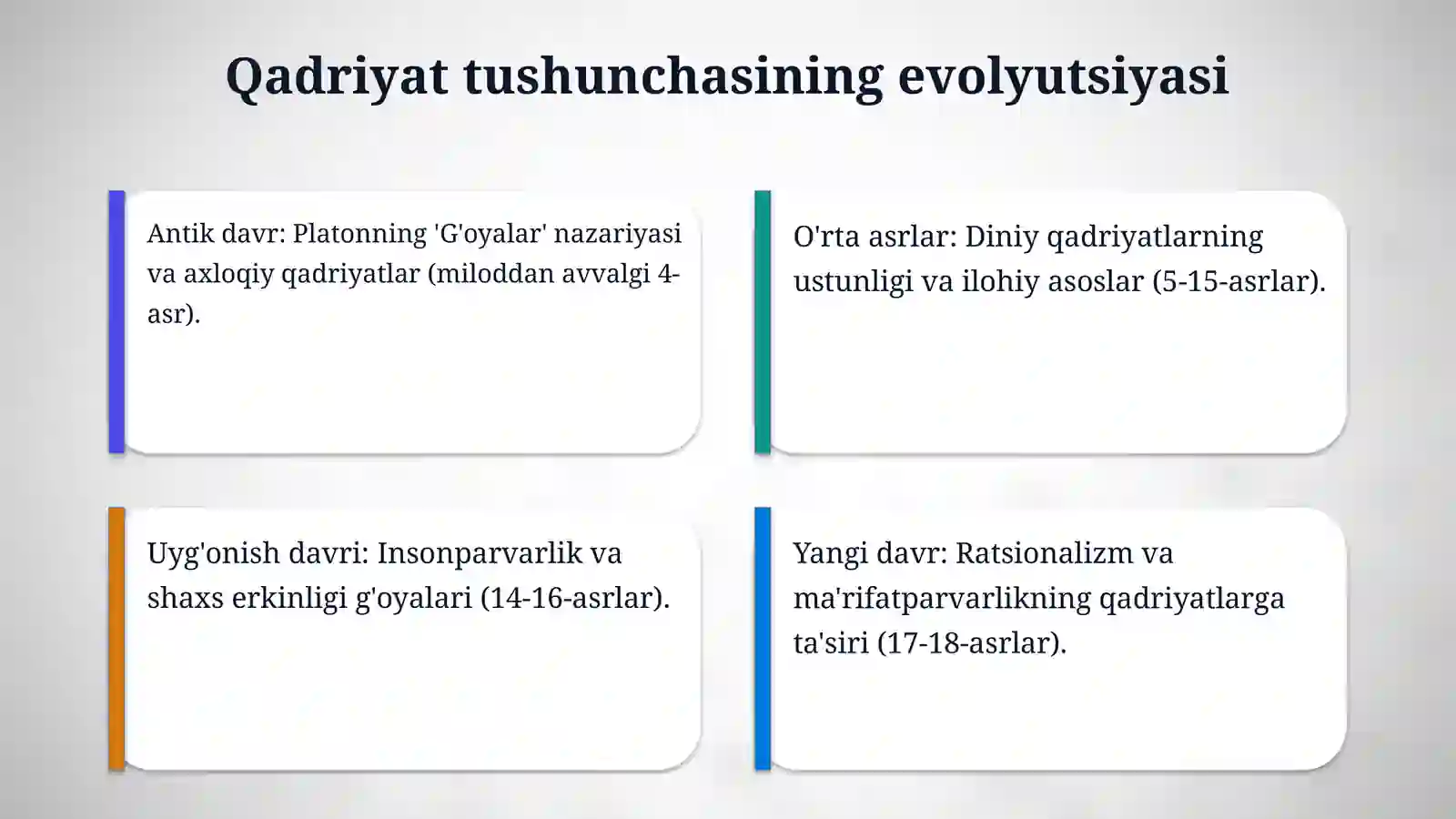 Qadriyat tushunchasining evolyutsiyasi

Antik davr: Platonning 'G'oyalar' nazariyasi va axloqiy qadriyatlar (miloddan avvalgi 4-asr).

O'rta asrlar: Diniy qadriyatlarning ustunligi va ilohiy asoslar (5-15-asrlar).

Uyg'onish davri: Insonparvarlik va shaxs erkinligi g'oyalari (14-16-asrlar).

Yangi davr: Ratsionalizm va ma'rifatparvarlikning qadriyatlarga ta'siri (17-18-asrlar).